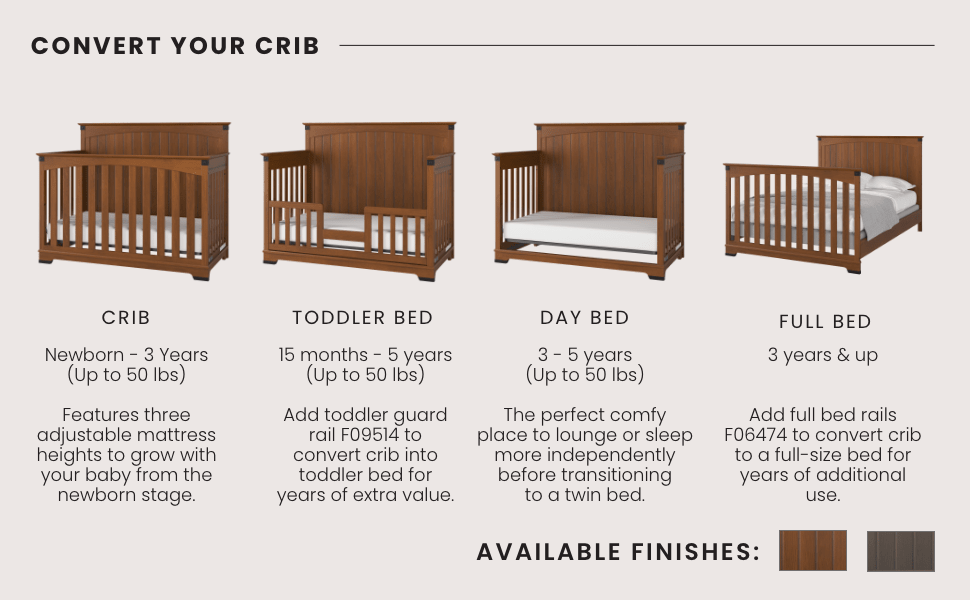 CONVERT YOUR CRIB

CRIB

Newborn - 3 Years (Up to 50 lbs)

Features three adjustable mattress heights to grow with your baby from the newborn stage.

TODDLER BED

15 months - 5 years (Up to 50 lbs)

Add toddler guard rail F09514 to convert crib into toddler bed for years of extra value.

DAY BED

3 - 5 years (Up to 50 lbs)

The perfect comfy place to lounge or sleep more independently before transitioning to a twin bed.

FULL BED

3 years & up

Add full bed rails F06474 to convert crib to a full-size bed for years of additional use.

AVAILABLE FINISHES: